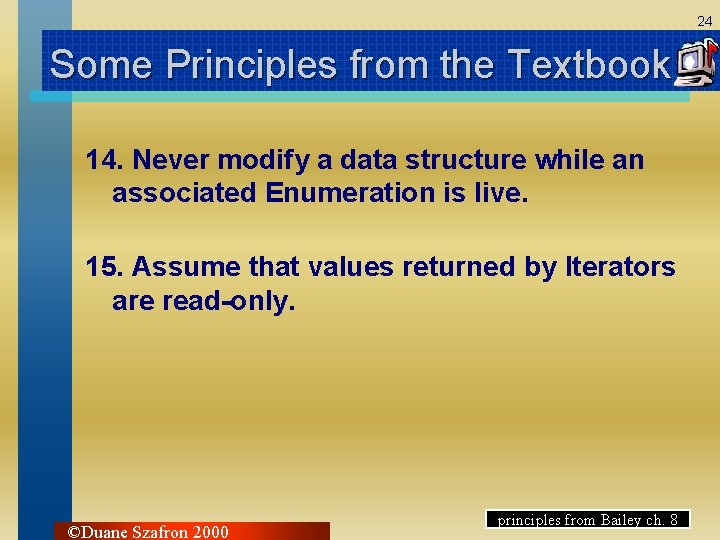 24

Some Principles from the Textbook

14. Never modify a data structure while an associated Enumeration is live.

15. Assume that values returned by Iterators are read-only.

principles from Bailey ch. 8

©Duane Szafron 2000